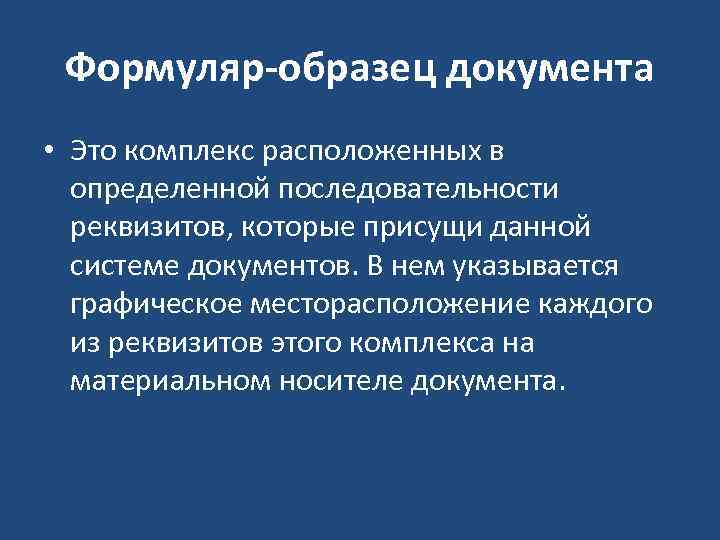 Формуляр-образец документа

• Это комплекс расположенных в определенной последовательности реквизитов, которые присущи данной системе документов. В нем указывается графическое месторасположение каждого из реквизитов этого комплекса на материальном носителе документа.